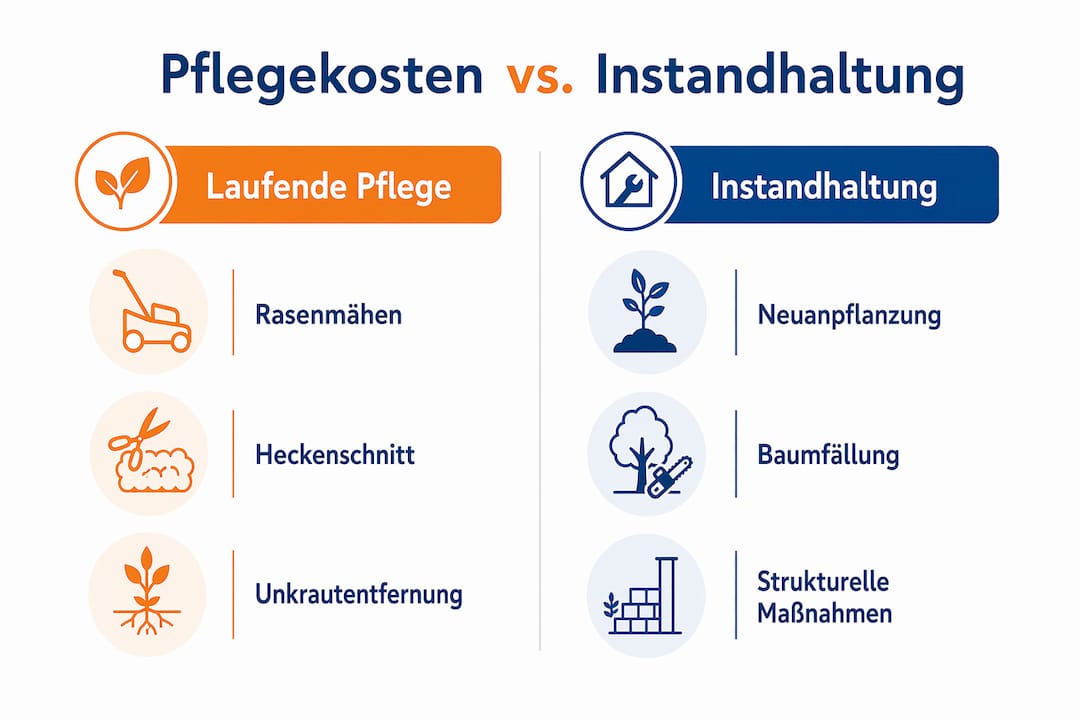 Pflegekosten vs. Instandhaltung

Laufende Pflege

Rasenmähen

Heckenschnitt

Unkrautentfernung

Instandhaltung

Neuanpflanzung

Baumfällung

Strukturelle Maßnahmen